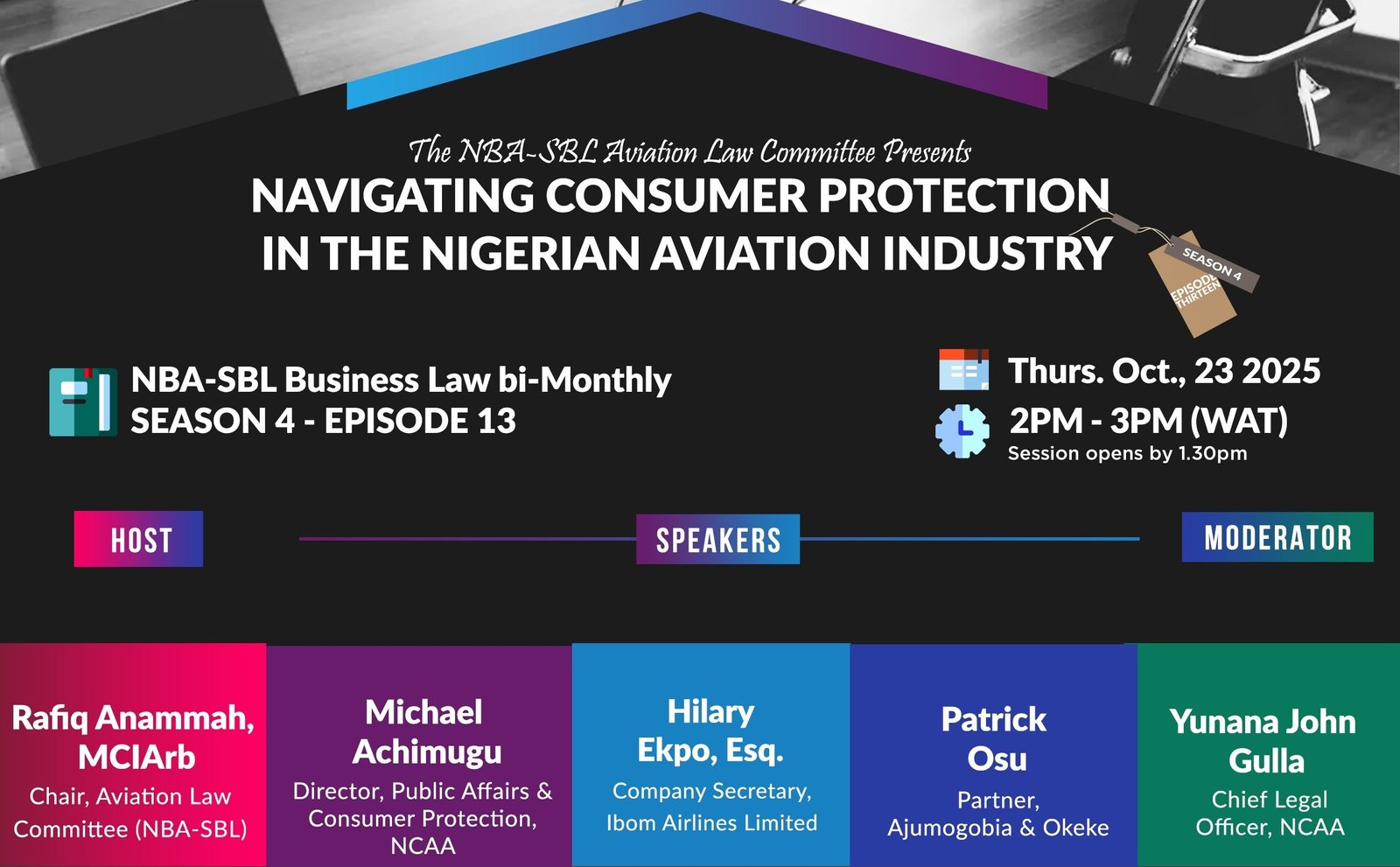 The NBA-SBL Aviation Law Committee Presents
NAVIGATING CONSUMER PROTECTION IN THE NIGERIAN AVIATION INDUSTRY

SEASON 4
EPISODE THIRTEEN

NBA-SBL Business Law bi-Monthly
SEASON 4 - EPISODE 13

Thurs. Oct., 23 2025
2PM - 3PM (WAT)
Session opens by 1.30pm

HOST

SPEAKERS

MODERATOR

Rafiq Anammah, MCIArb
Chair, Aviation Law Committee (NBA-SBL)

Michael Achimugu
Director, Public Affairs & Consumer Protection, NCAA

Hilary Ekpo, Esq.
Company Secretary, Ibom Airlines Limited

Patrick Osu
Partner, Ajumogobia & Okeke

Yunana John Gulla
Chief Legal Officer, NCAA